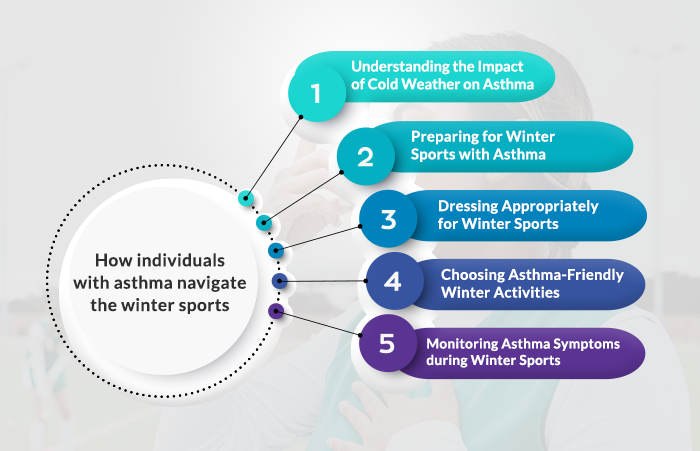 How individuals with asthma navigate the winter sports

1 Understanding the Impact of Cold Weather on Asthma

2 Preparing for Winter Sports with Asthma

3 Dressing Appropriately for Winter Sports

4 Choosing Asthma-Friendly Winter Activities

5 Monitoring Asthma Symptoms during Winter Sports